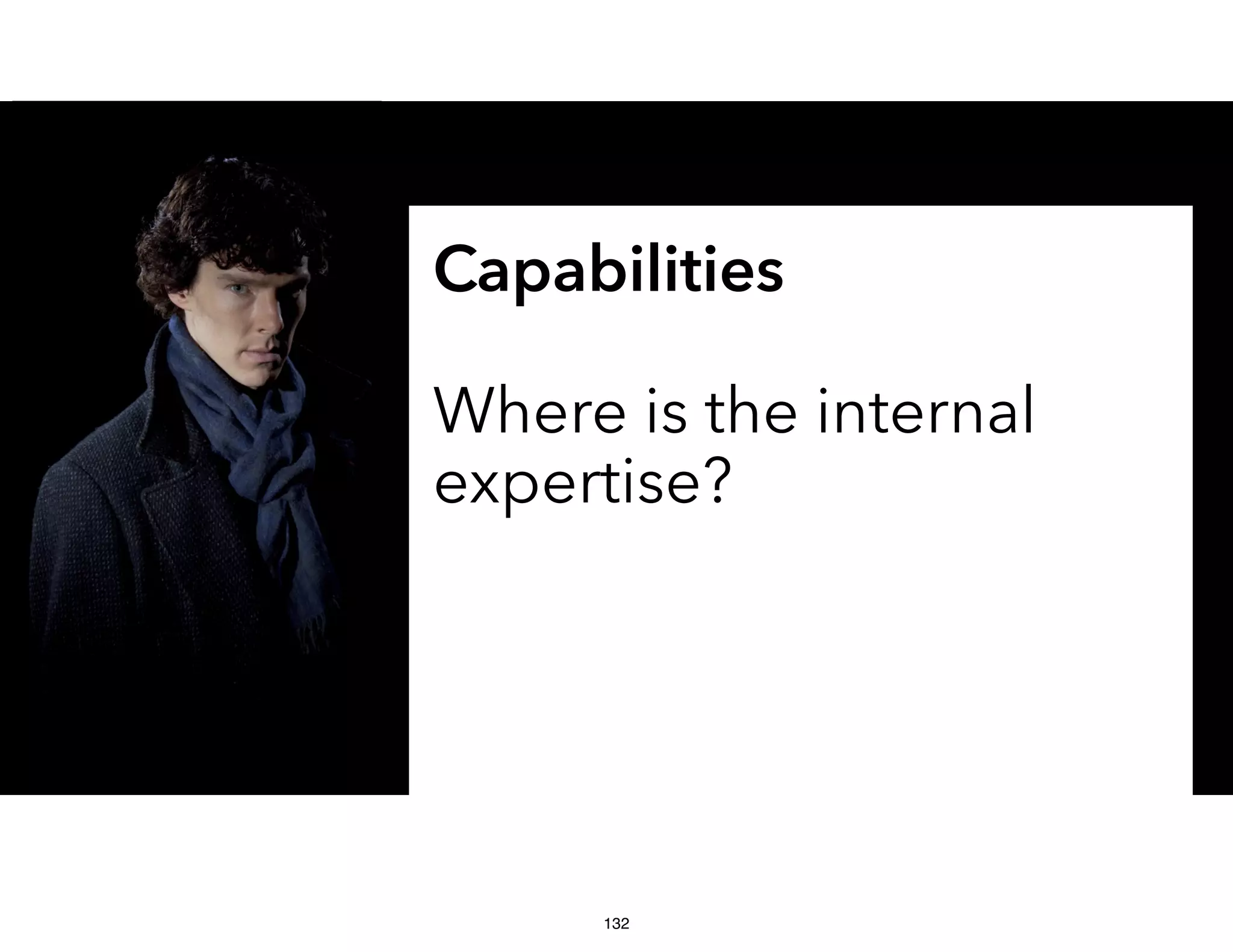 Capabilities

Where is the internal expertise?

132